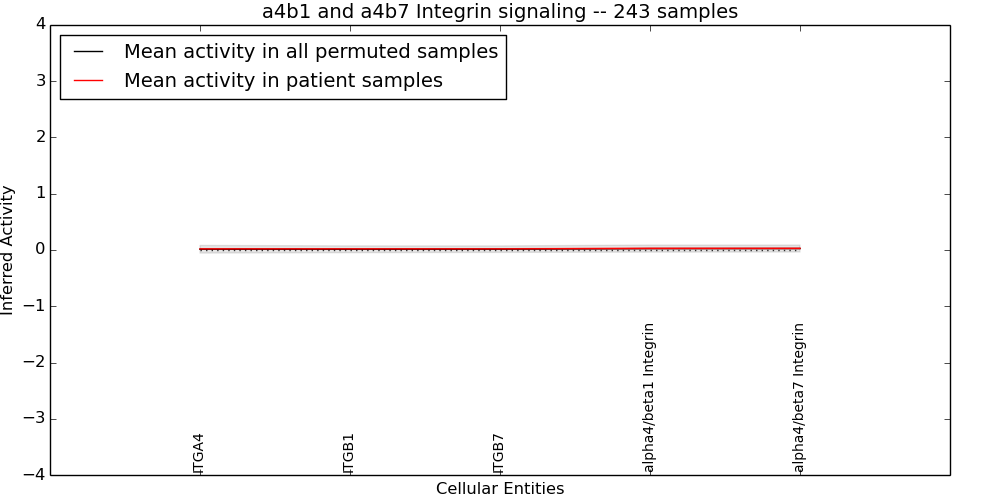 a4b1 and a4b7 Integrin signaling -- 243 samples

Mean activity in all permuted samples
Mean activity in patient samples

Inferred Activity

4
3
2
1
0
−1
−2
−3
−4

ITGA4
ITGB1
ITGB7
alpha4/beta1 Integrin
alpha4/beta7 Integrin

Cellular Entities